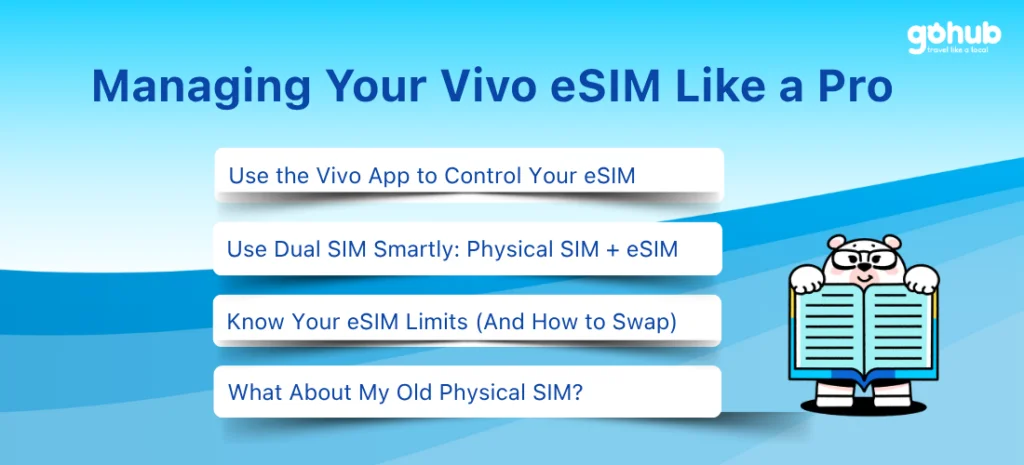 gohub
travel like a local

Managing Your Vivo eSIM Like a Pro

Use the Vivo App to Control Your eSIM

Use Dual SIM Smartly: Physical SIM + eSIM

Know Your eSIM Limits (And How to Swap)

What About My Old Physical SIM?